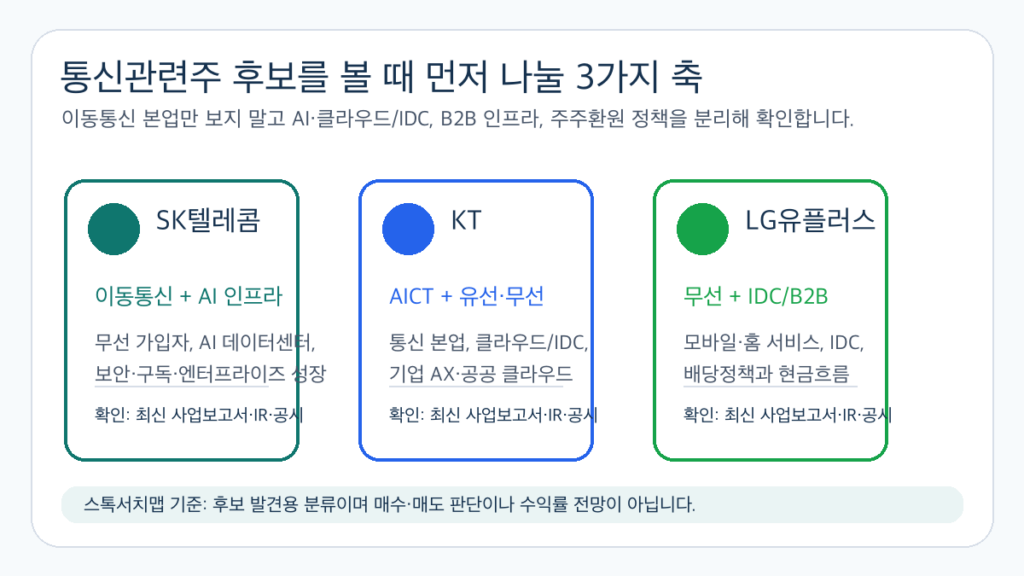 통신관련주 후보를 볼 때 먼저 나눌 3가지 축

이동통신 본업만 보지 말고 AI·클라우드/IDC, B2B 인프라, 주주환원 정책을 분리해 확인합니다.

SK텔레콤

이동통신 + AI 인프라

무선 가입자, AI 데이터센터, 보안·구독·엔터프라이즈 성장

확인: 최신 사업보고서·IR·공시

KT

AICT + 유선·무선

통신 본업, 클라우드/IDC, 기업 AX·공공 클라우드

확인: 최신 사업보고서·IR·공시

LG유플러스

무선 + IDC/B2B

모바일·홈 서비스, IDC, 배당정책과 현금흐름

확인: 최신 사업보고서·IR·공시

스톡서치맵 기준: 후보 발견용 분류이며 매수·매도 판단이나 수익률 전망이 아닙니다.